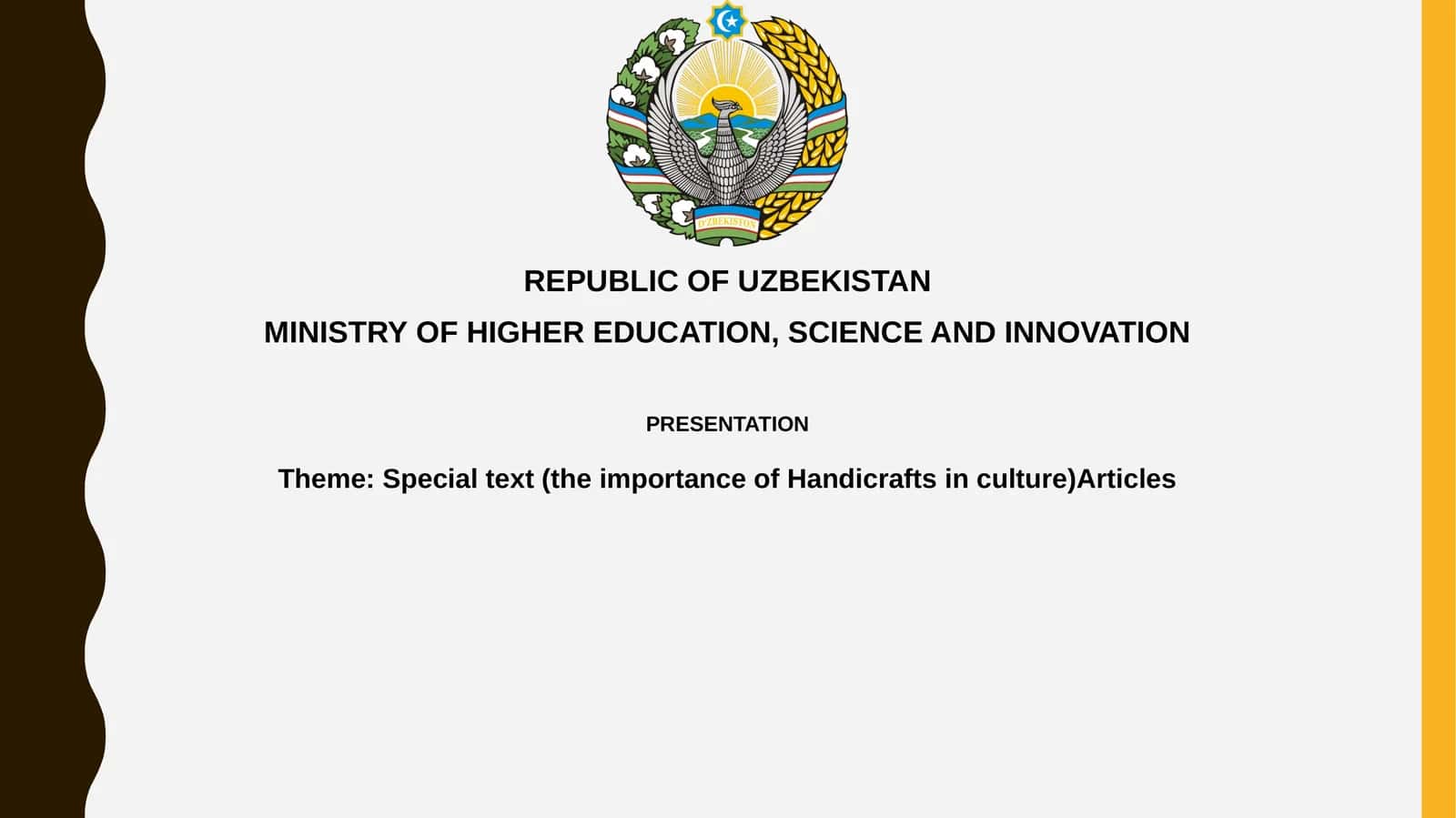 O'ZBEKISTON

REPUBLIC OF UZBEKISTAN

MINISTRY OF HIGHER EDUCATION, SCIENCE AND INNOVATION

PRESENTATION

Theme: Special text (the importance of Handicrafts in culture)Articles